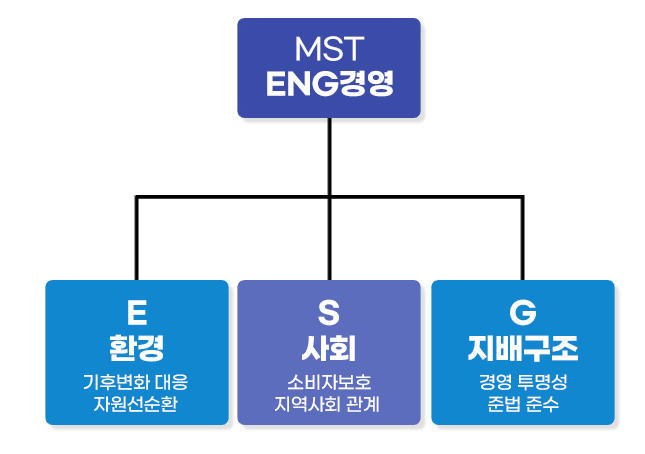 MST
ENG경영

E
환경
기후변화 대응
자원선순환

S
사회
소비자보호
지역사회 관계

G
지배구조
경영 투명성
준법 준수